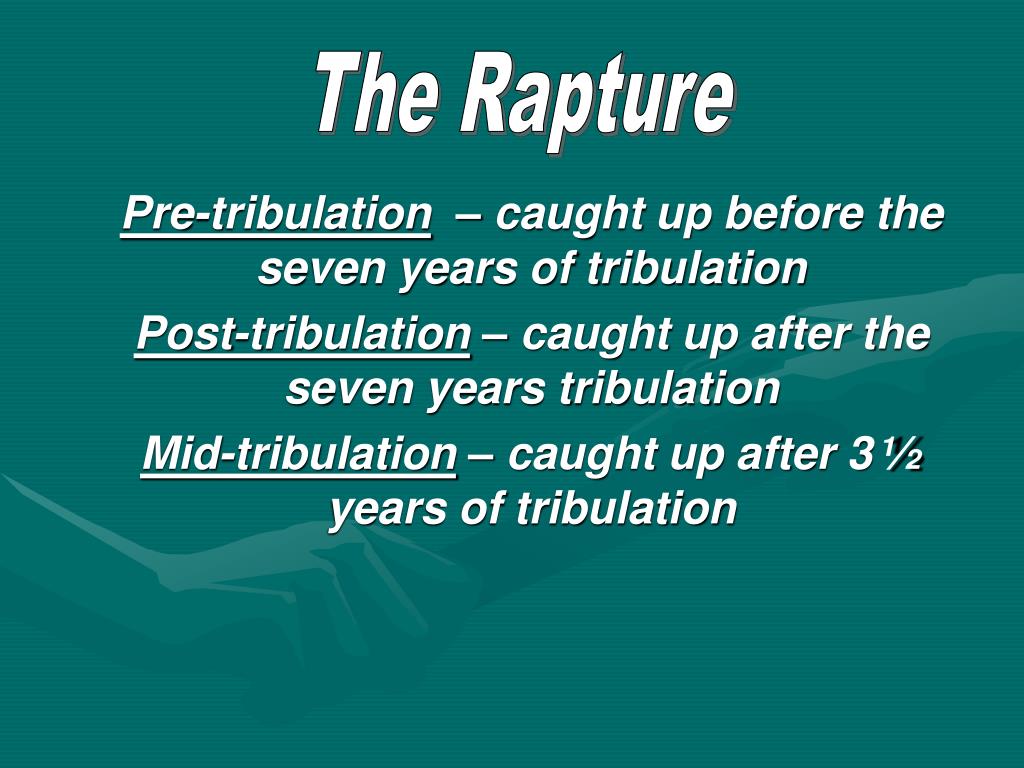 The Rapture

Pre-tribulation – caught up before the seven years of tribulation

Post-tribulation – caught up after the seven years tribulation

Mid-tribulation – caught up after 3½ years of tribulation